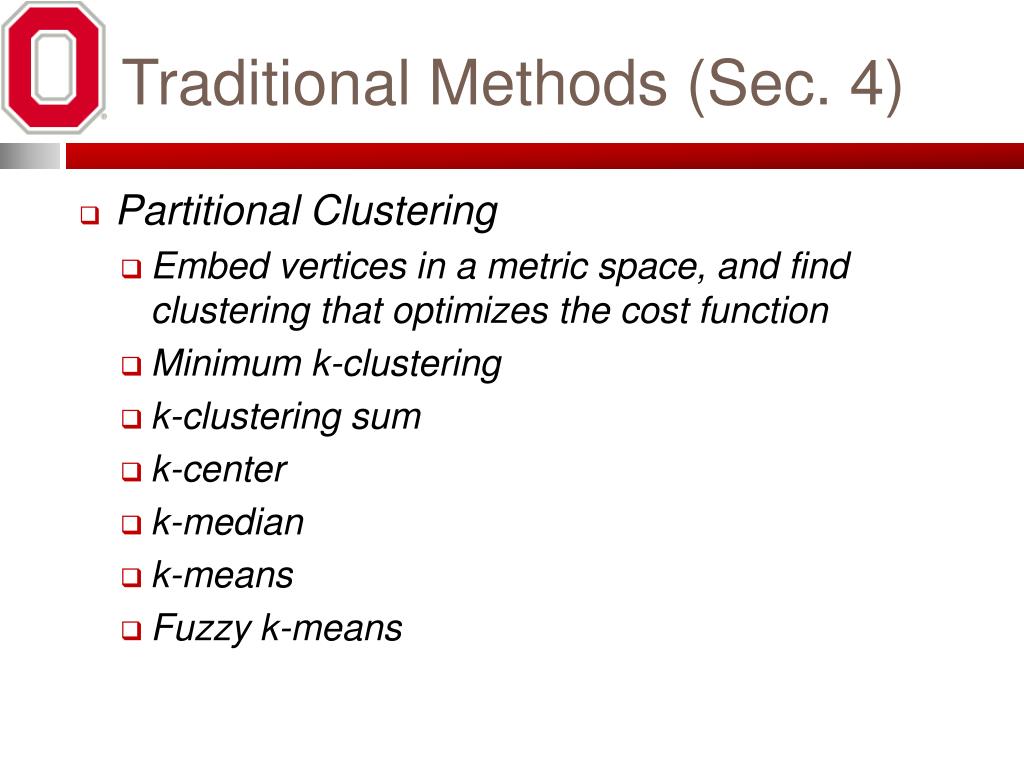 Traditional Methods (Sec. 4)

Partitional Clustering

Embed vertices in a metric space, and find clustering that optimizes the cost function

Minimum k-clustering

k-clustering sum

k-center

k-median

k-means

Fuzzy k-means